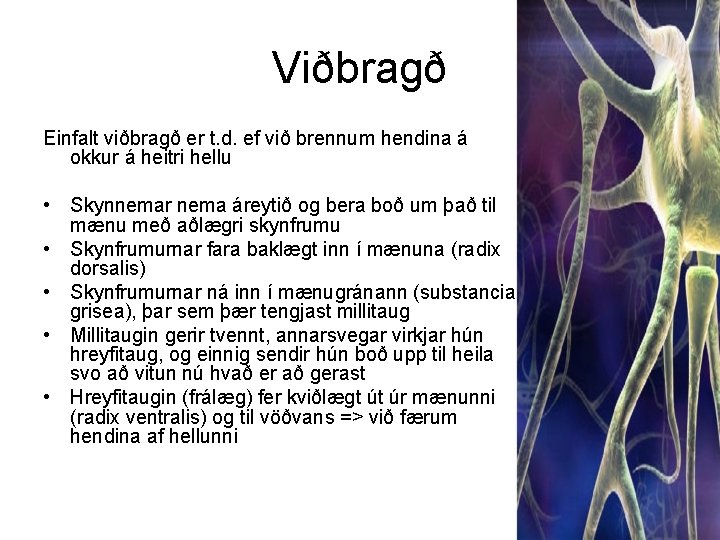 Viðbragð

Einfalt viðbragð er t.d. ef við brennum hendina á okkur á heitri hellu

• Skynnemar nema áreytið og bera boð um það til mænu með aðlægri skynfrumu
• Skynfrumurnar fara baklægt inn í mænuna (radix dorsalis)
• Skynfrumurnar ná inn í mænugránann (substancia grisea), þar sem þær tengjast millitaug
• Millitaugin gerir tvennt, annarsvegar virkjar hún hreyfitaug, og einnig sendir hún boð upp til heila svo að vitun nú hvað er að gerast
• Hreyfitaugin (frálæg) fer kviðlægt út úr mænunni (radix ventralis) og til vöðvans => við færum hendina af hellunni